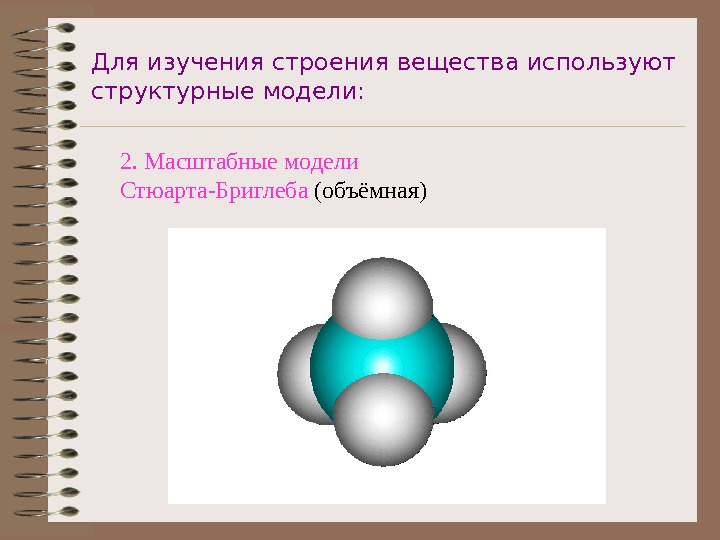 Для изучения строения вещества используют структурные модели:

2. Масштабные модели Стюарта-Бриглеба (объёмная)